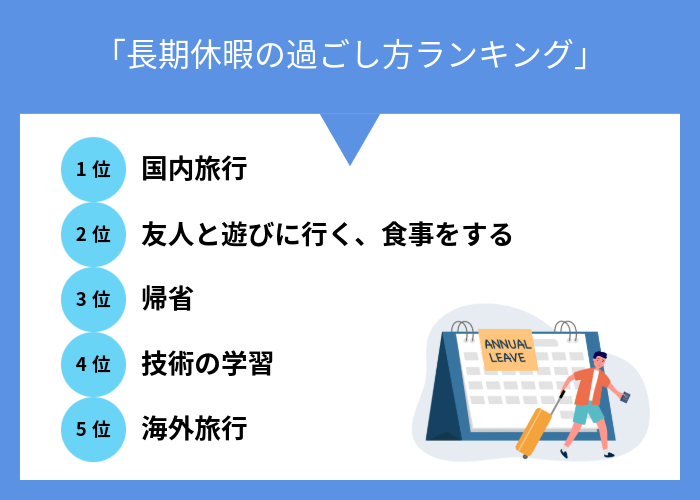 「長期休暇の過ごし方ランキング」

1位 国内旅行

2位 友人と遊びに行く、食事をする

3位 帰省

4位 技術の学習

5位 海外旅行

ANNUAL LEAVE